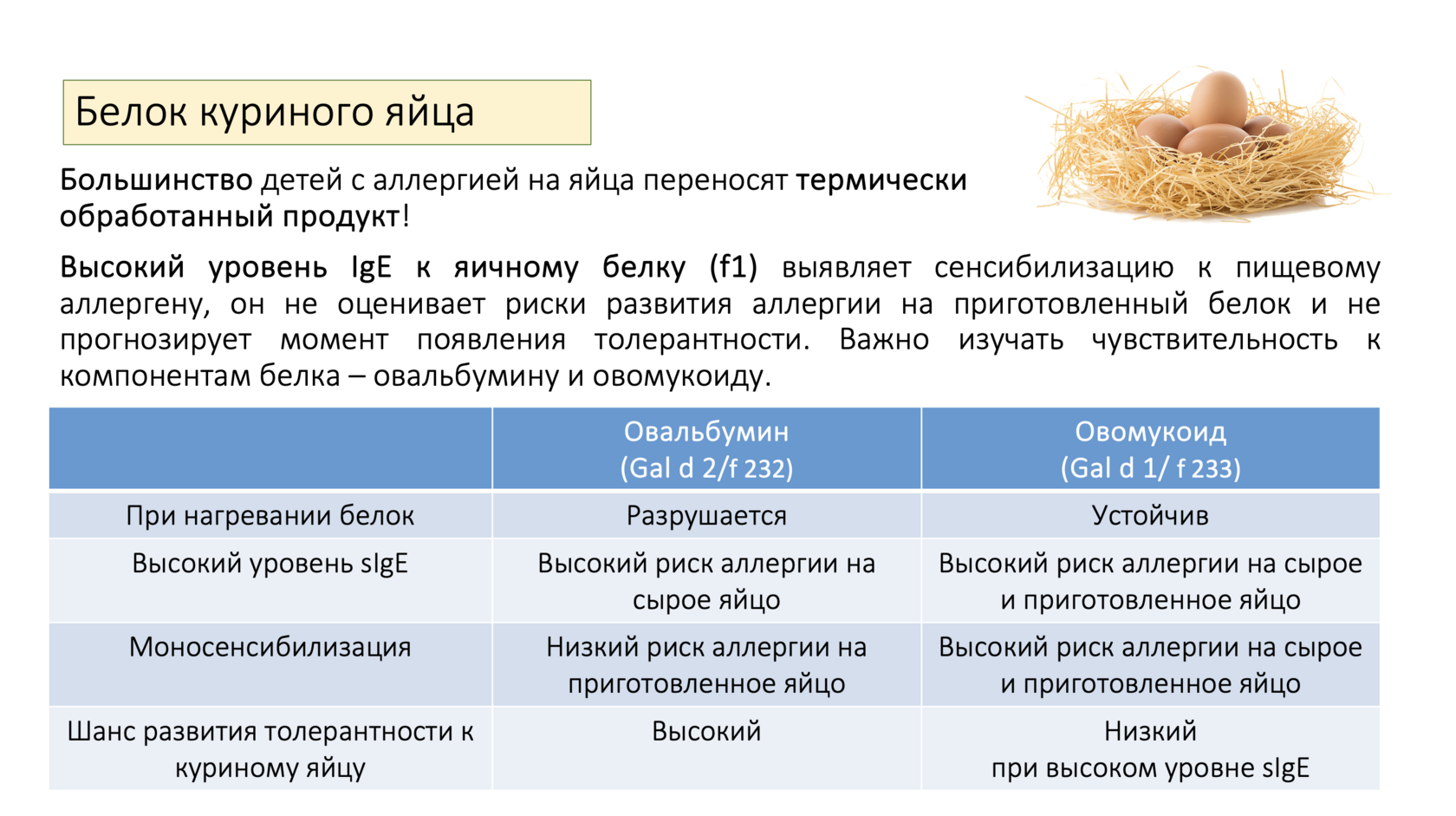 Белок куриного яйца

Большинство детей с аллергией на яйца переносят термически обработанный продукт!

Высокий уровень IgE к яичному белку (f1) выявляет сенсибилизацию к пищевому аллергену, он не оценивает риски развития аллергии на приготовленный белок и не прогнозирует момент появления толерантности. Важно изучать чувствительность к компонентам белка – овальбумину и овомукоиду.

| | Овальбумин (Gal d 2/f 232) | Овомукоид (Gal d 1/ f 233) |
|---|---|---|
| При нагревании белок | Разрушается | Устойчив |
| Высокий уровень sIgE | Высокий риск аллергии на сырое яйцо | Высокий риск аллергии на сырое и приготовленное яйцо |
| Моносенсибилизация | Низкий риск аллергии на приготовленное яйцо | Высокий риск аллергии на сырое и приготовленное яйцо |
| Шанс развития толерантности к куриному яйцу | Высокий | Низкий при высоком уровне sIgE |